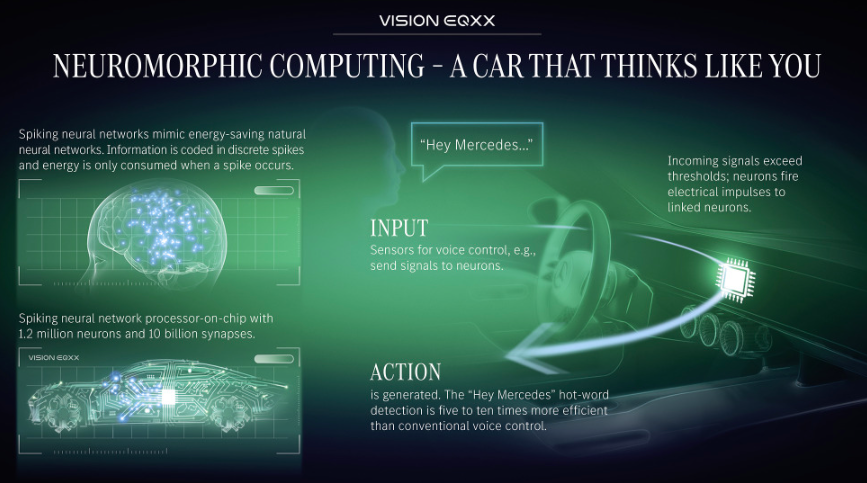 VISION EQXX

NEUROMORPHIC COMPUTING – A CAR THAT THINKS LIKE YOU

Spiking neural networks mimic energy-saving natural neural networks. Information is coded in discrete spikes and energy is only consumed when a spike occurs.

Spiking neural network processor-on-chip with 1.2 million neurons and 10 billion synapses.

VISION EQXX

"Hey Mercedes..."

INPUT
Sensors for voice control, e.g., send signals to neurons.

Incoming signals exceed thresholds; neurons fire electrical impulses to linked neurons.

ACTION
is generated. The "Hey Mercedes" hot-word detection is five to ten times more efficient than conventional voice control.